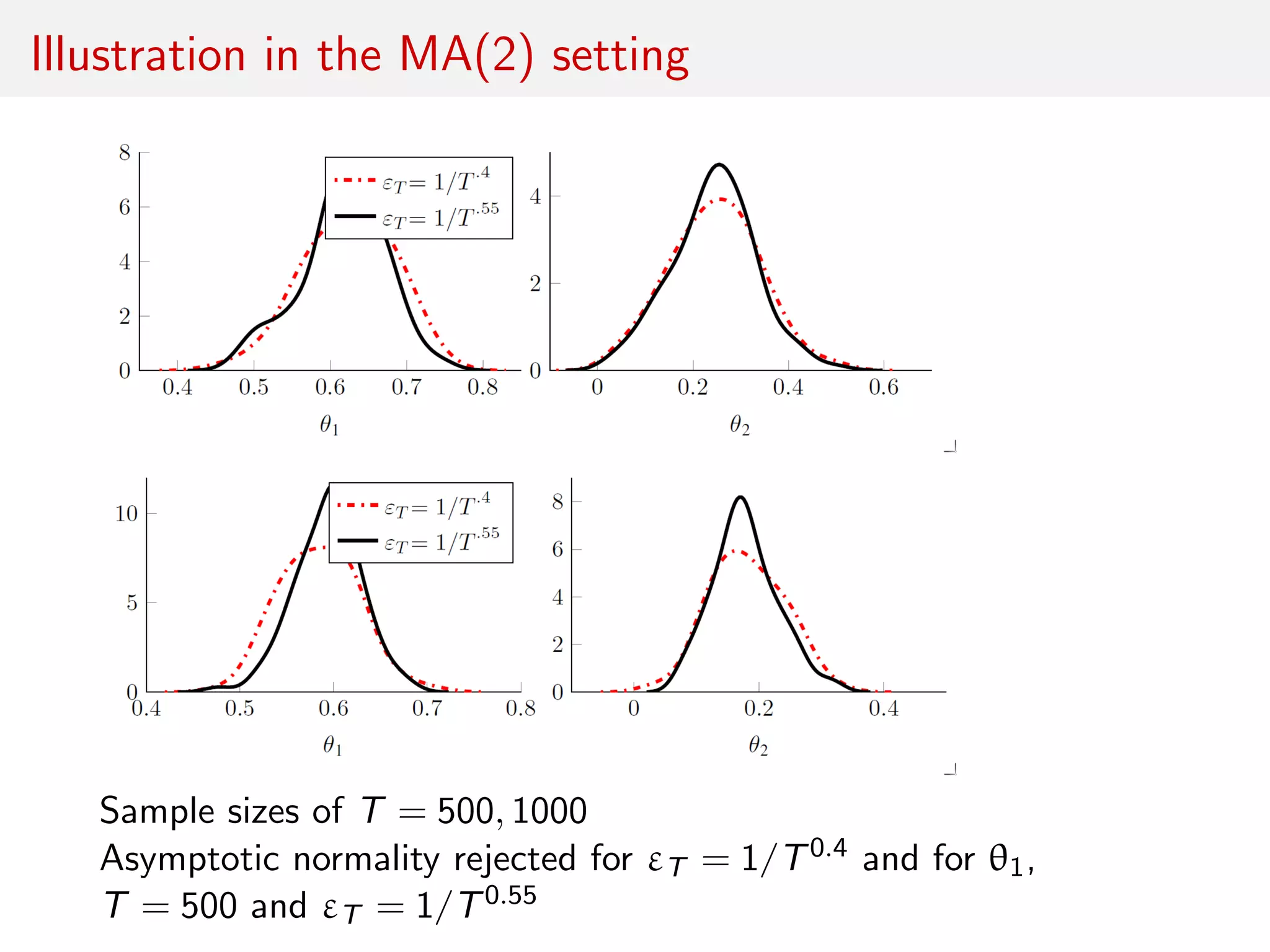 Illustration in the MA(2) setting

8
6
4
2
0
0.4 0.5 0.6 0.7 0.8
$\theta_1$

$\varepsilon_T = 1/T^{.4}$
$\varepsilon_T = 1/T^{.55}$

4
2
0
0 0.2 0.4 0.6
$\theta_2$

10
5
0
0.4 0.5 0.6 0.7 0.8
$\theta_1$

$\varepsilon_T = 1/T^{.4}$
$\varepsilon_T = 1/T^{.55}$

8
6
4
2
0
0 0.2 0.4
$\theta_2$

Sample sizes of $T = 500, 1000$
Asymptotic normality rejected for $\varepsilon_T = 1/T^{0.4}$ and for $\theta_1$, $T = 500$ and $\varepsilon_T = 1/T^{0.55}$